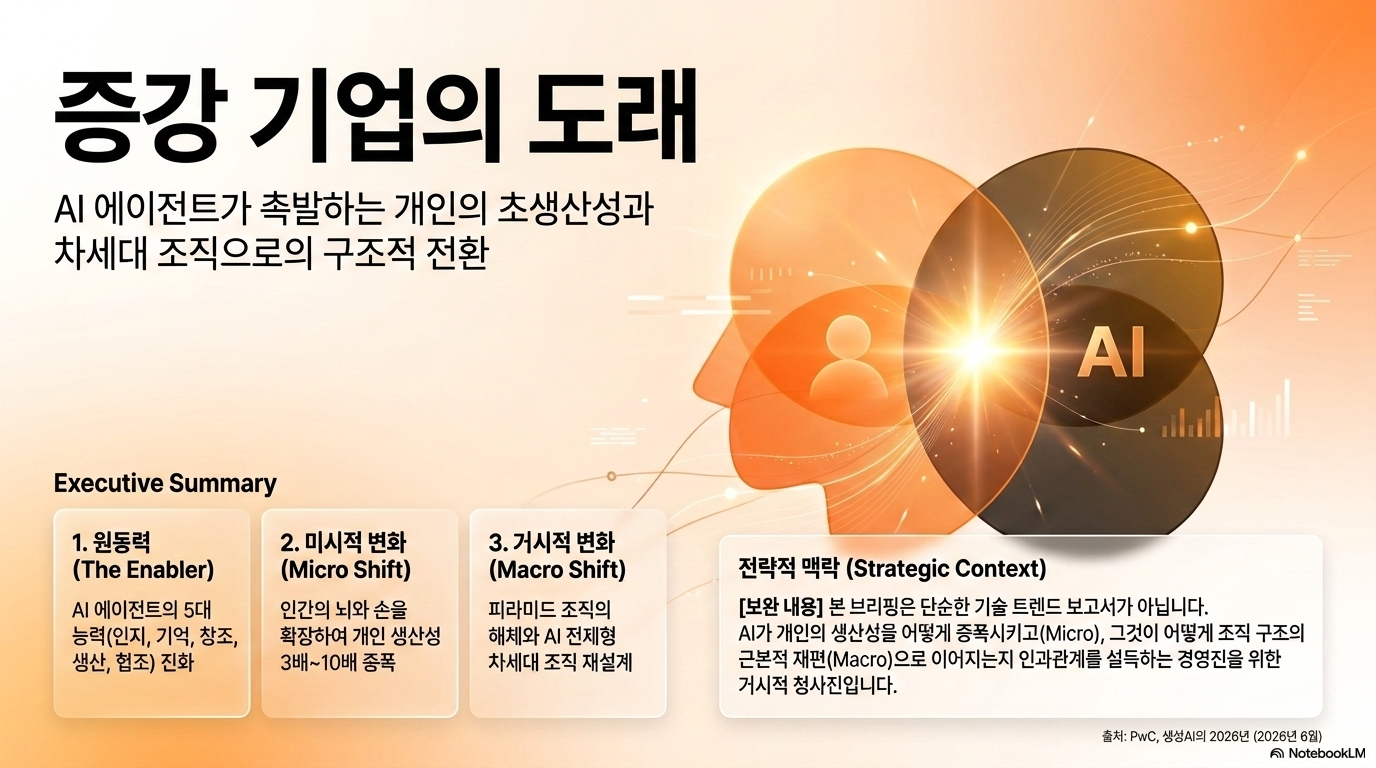 증강 기업의 도래

AI 에이전트가 촉발하는 개인의 초생산성과 차세대 조직으로의 구조적 전환

AI

Executive Summary

1. 원동력 (The Enabler)

AI 에이전트의 5대 능력(인지, 기억, 창조, 생산, 협조) 진화

2. 미시적 변화 (Micro Shift)

인간의 뇌와 손을 확장하여 개인 생산성 3배~10배 증폭

3. 거시적 변화 (Macro Shift)

피라미드 조직의 해체와 AI 전제형 차세대 조직 재설계

전략적 맥락 (Strategic Context)

[보완 내용] 본 브리핑은 단순한 기술 트렌드 보고서가 아닙니다. AI가 개인의 생산성을 어떻게 증폭시키고(Micro), 그것이 어떻게 조직 구조의 근본적 재편(Macro)으로 이어지는지 인과관계를 설득하는 경영진을 위한 거시적 청사진입니다.

출처: PwC, 생성AI의 2026년 (2026년 6월)

NotebookLM